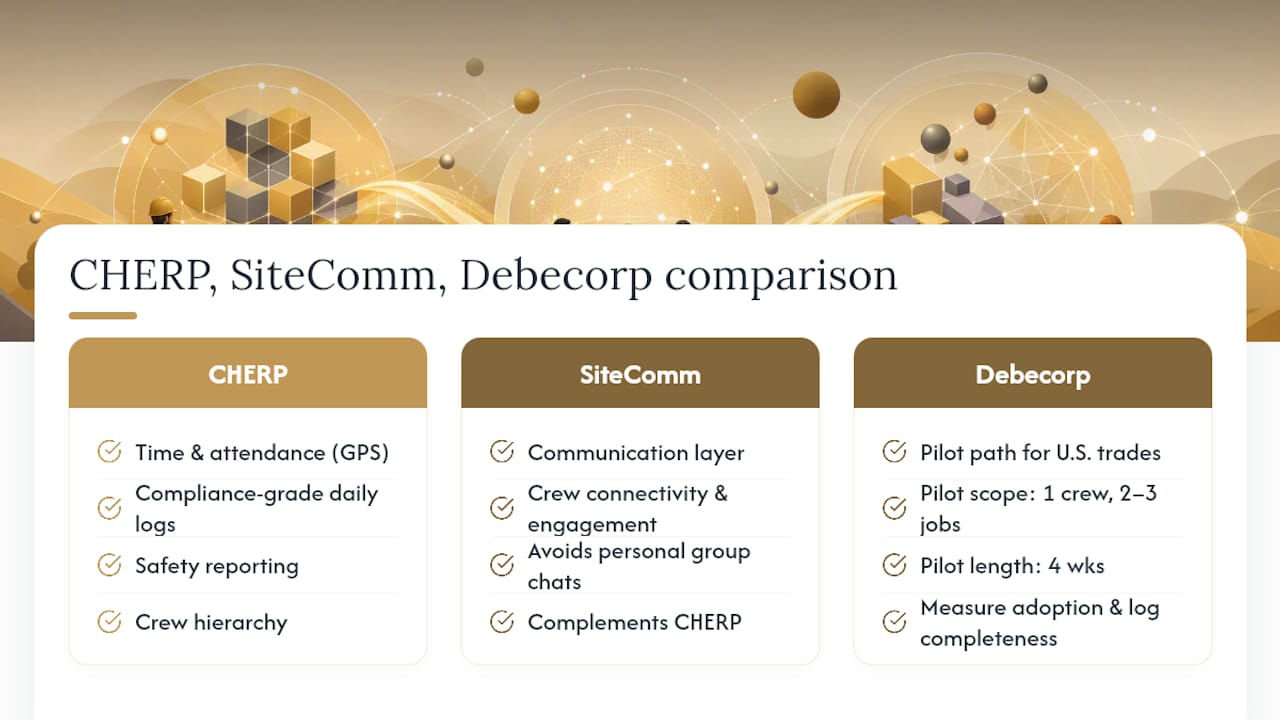 CHERP, SiteComm, Debecorp comparison

CHERP

Time & attendance (GPS)

Compliance-grade daily logs

Safety reporting

Crew hierarchy

SiteComm

Communication layer

Crew connectivity & engagement

Avoids personal group chats

Complements CHERP

Debecorp

Pilot path for U.S. trades

Pilot scope: 1 crew, 2–3 jobs

Pilot length: 4 wks

Measure adoption & log completeness